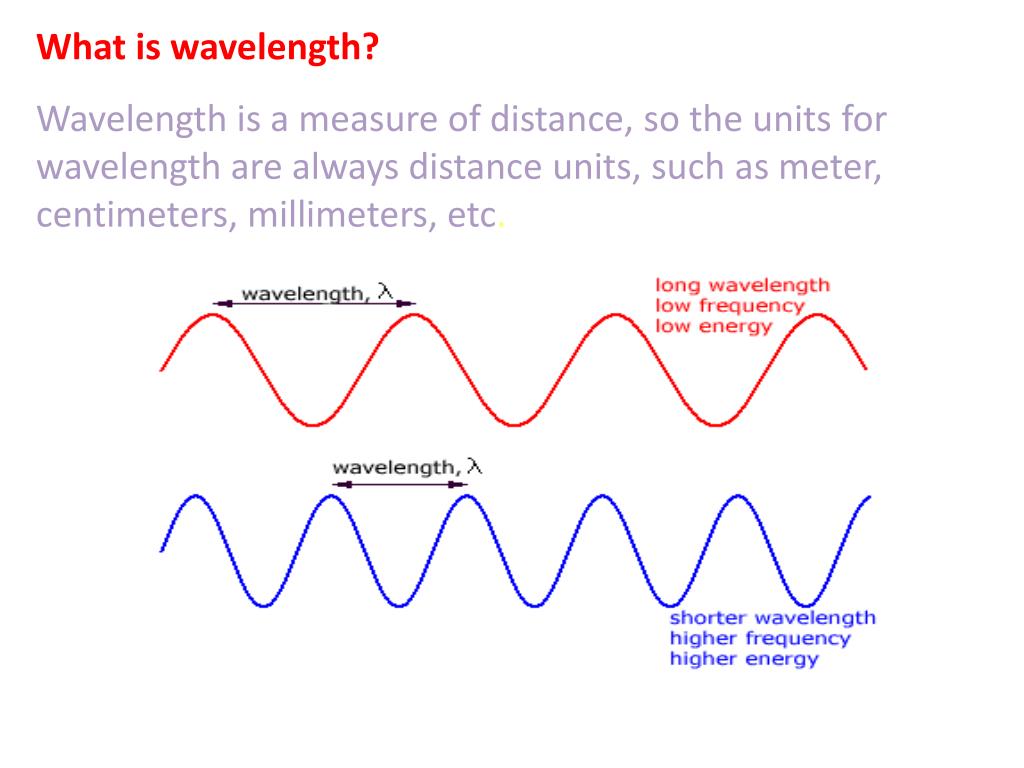 What is wavelength?

Wavelength is a measure of distance, so the units for wavelength are always distance units, such as meter, centimeters, millimeters, etc.

wavelength, $\lambda$

long wavelength
low frequency
low energy

wavelength, $\lambda$

shorter wavelength
higher frequency
higher energy